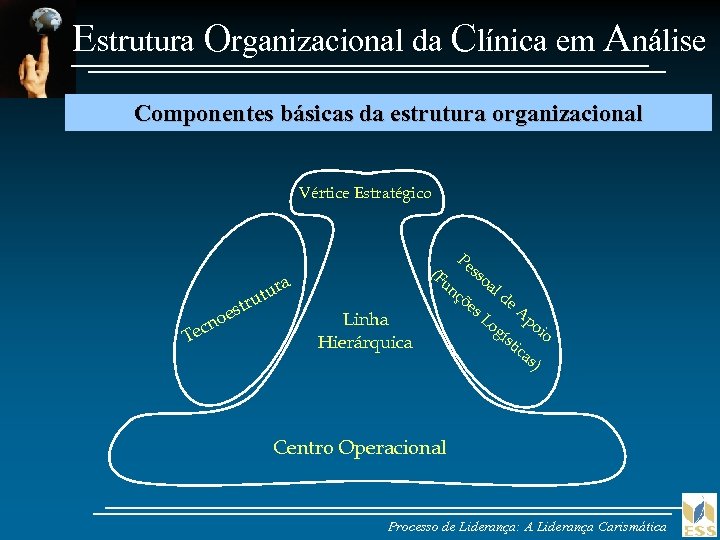 Estrutura Organizacional da Clínica em Análise

Componentes básicas da estrutura organizacional

Vértice Estratégico

Tecnoestrutura

Linha Hierárquica

Pessoal de Apoio (Funções Logísticas)

Centro Operacional

Processo de Liderança: A Liderança Carismática

ESS